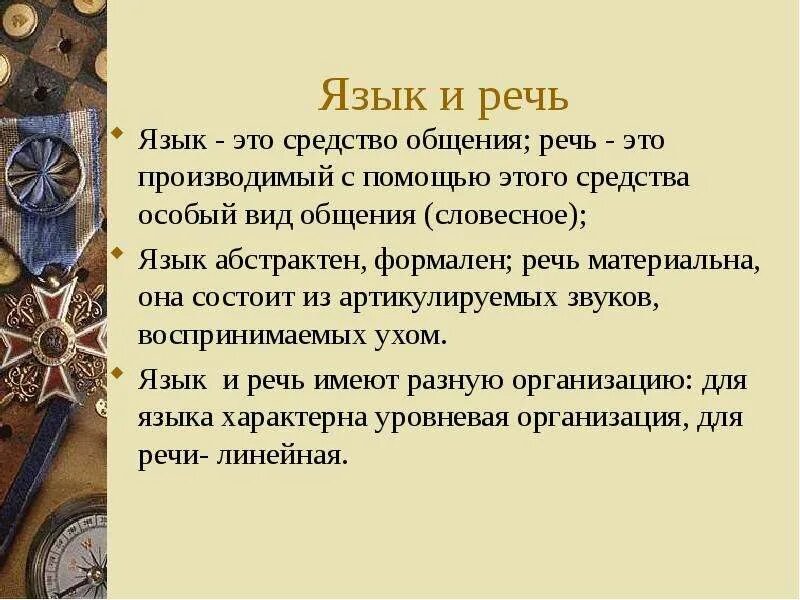 Язык и речь

Язык - это средство общения; речь - это производимый с помощью этого средства особый вид общения (словесное);

Язык абстрактен, формален; речь материальна, она состоит из артикулируемых звуков, воспринимаемых ухом.

Язык и речь имеют разную организацию: для языка характерна уровневая организация, для речи- линейная.